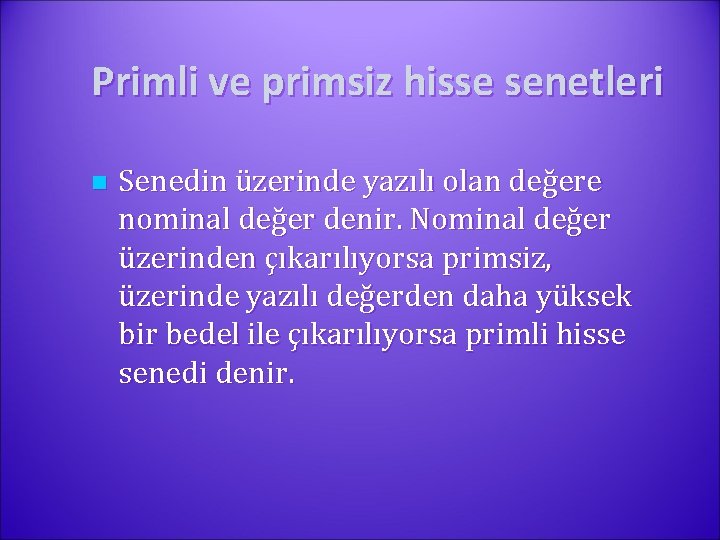 Primli ve primsiz hisse senetleri

Senedin üzerinde yazılı olan değere nominal değer denir. Nominal değer üzerinden çıkarılıyorsa primsiz, üzerinde yazılı değerden daha yüksek bir bedel ile çıkarılıyorsa primli hisse senedi denir.